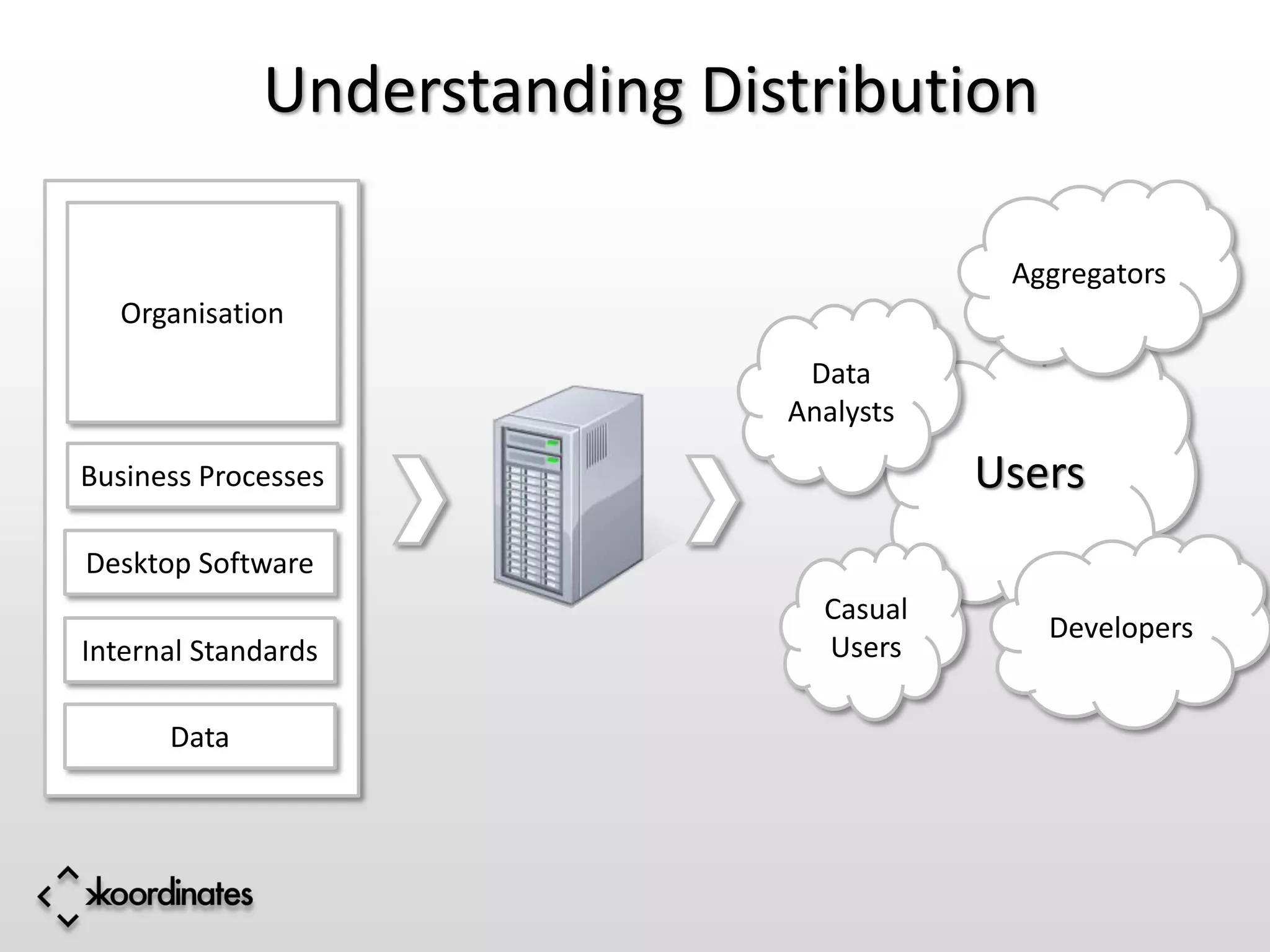 Understanding Distribution

Organisation

Business Processes

Desktop Software

Internal Standards

Data

Aggregators

Data Analysts

Users

Casual Users

Developers

koordinates